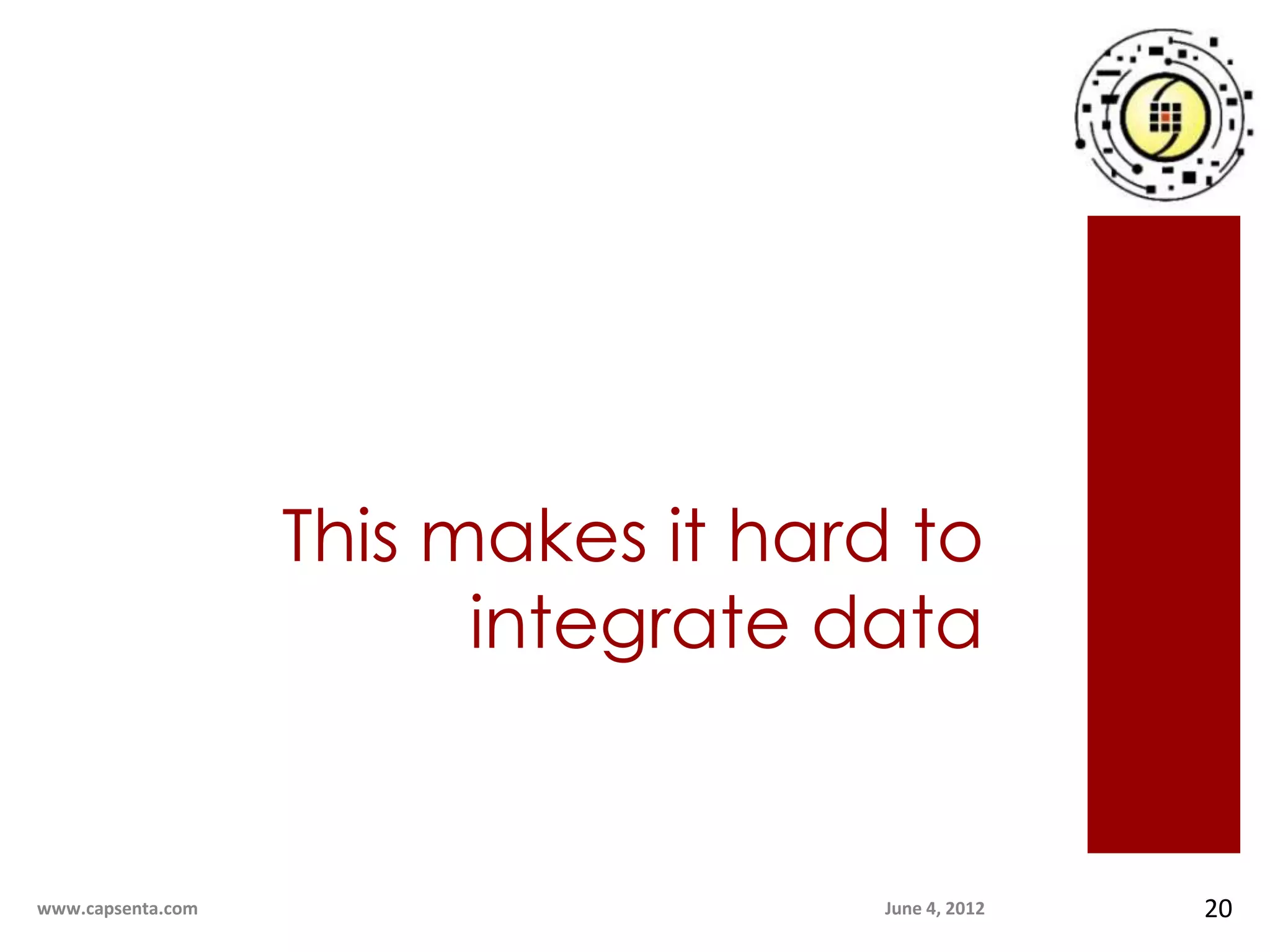 This makes it hard to integrate data

www.capsenta.com

June 4, 2012

20